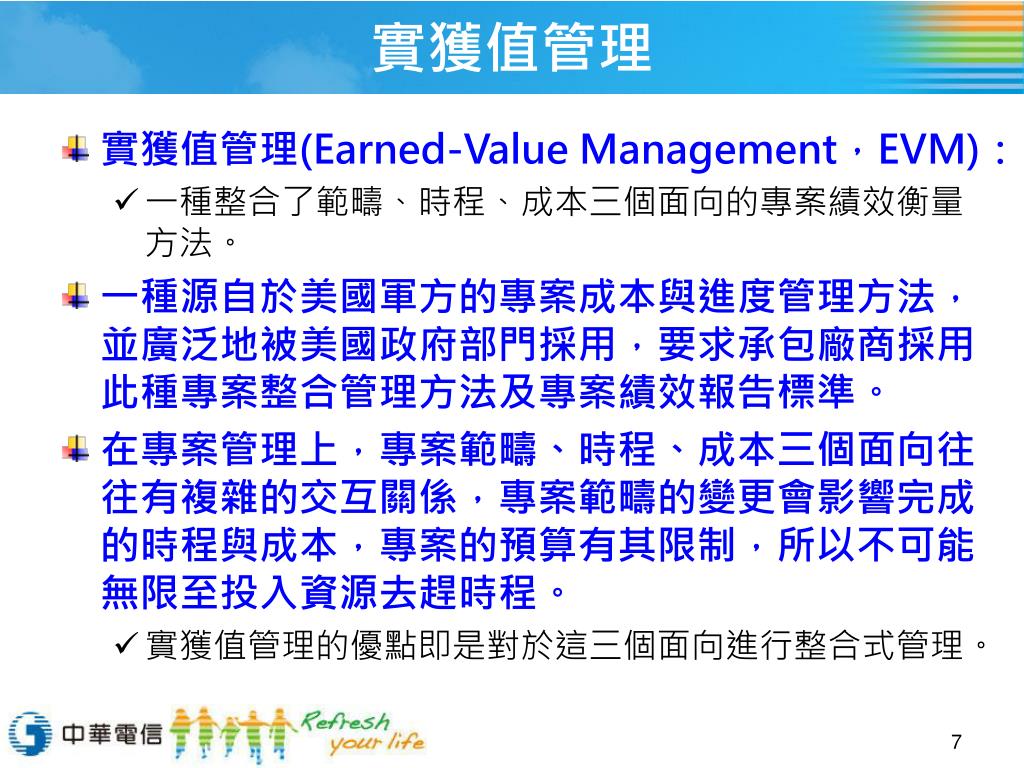 實獲值管理

實獲值管理(Earned-Value Management，EVM)：

✓ 一種整合了範疇、時程、成本三個面向的專案績效衡量方法。

一種源自於美國軍方的專案成本與進度管理方法，並廣泛地被美國政府部門採用，要求承包廠商採用此種專案整合管理方法及專案績效報告標準。

在專案管理上，專案範疇、時程、成本三個面向往往有複雜的交互關係，專案範疇的變更會影響完成的時程與成本，專案的預算有其限制，所以不可能無限至投入資源去趕時程。

✓ 實獲值管理的優點即是對於這三個面向進行整合式管理。

中華電信 Refresh your life

7